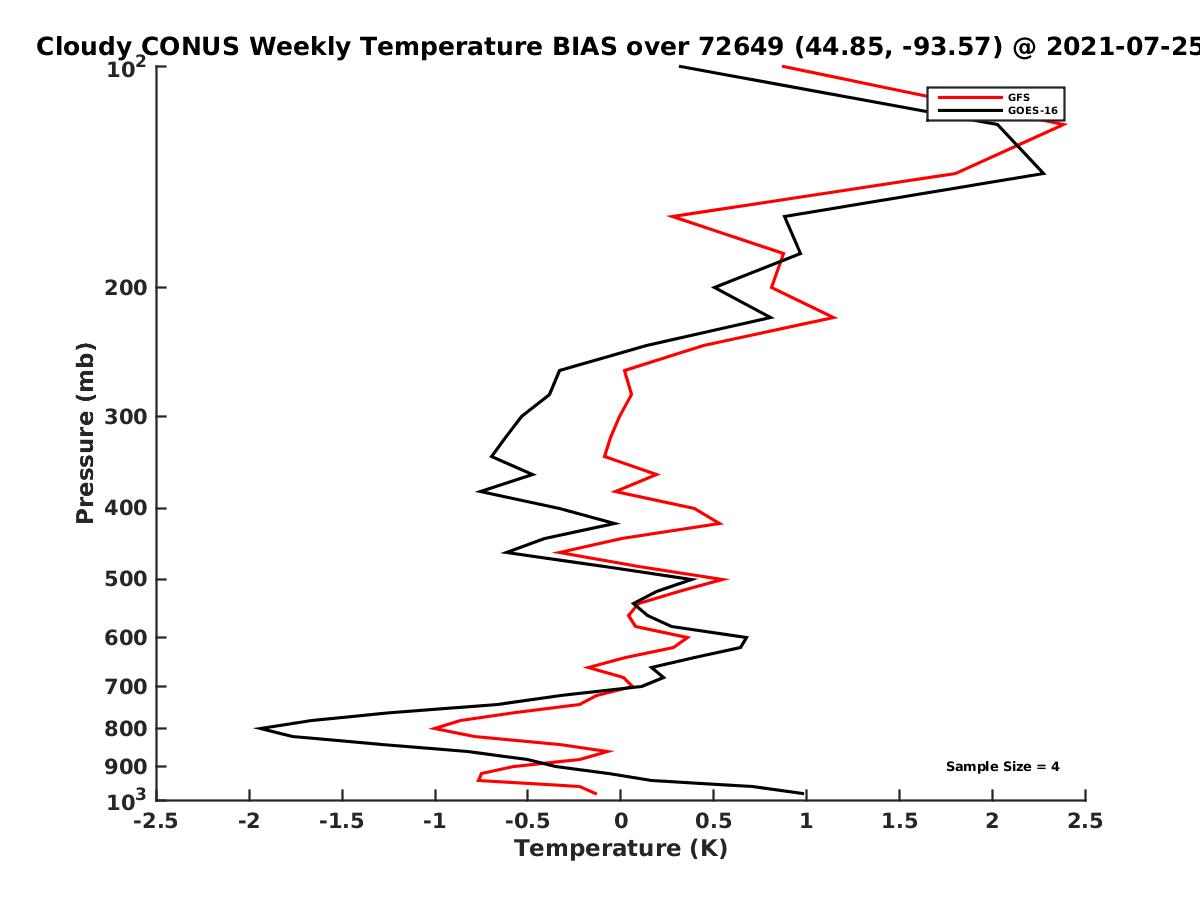 Cloudy CONUS Weekly Temperature BIAS over 72649 (44.85, -93.57) @ 2021-07-25

GFS
GOES-16

Pressure (mb)

$10^2$
200
300
400
500
600
700
800
900
$10^3$

Sample Size = 4

-2.5
-2
-1.5
-1
-0.5
0
0.5
1
1.5
2
2.5

Temperature (K)